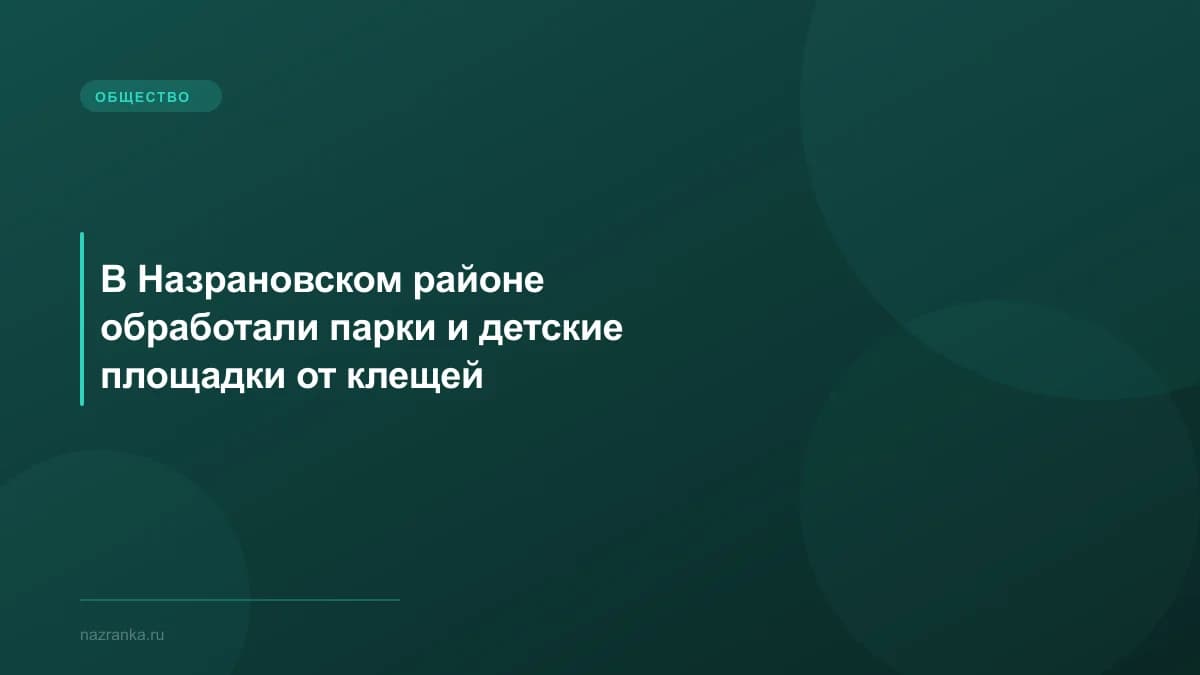 ОБЩЕСТВО

В Назрановском районе обработали парки и детские площадки от клещей

nazranka.ru